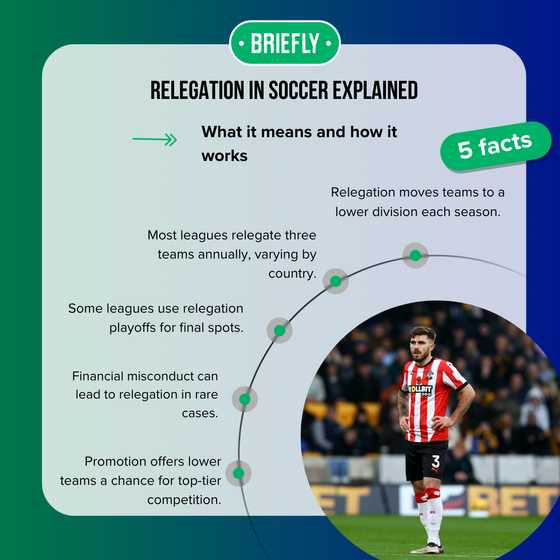 • BRIEFLY •

RELEGATION IN SOCCER EXPLAINED

What it means and how it works

5 facts

Relegation moves teams to a lower division each season.

Most leagues relegate three teams annually, varying by country.

Some leagues use relegation playoffs for final spots.

Financial misconduct can lead to relegation in rare cases.

Promotion offers lower teams a chance for top-tier competition.

ROLLBIT

3

BET

BET